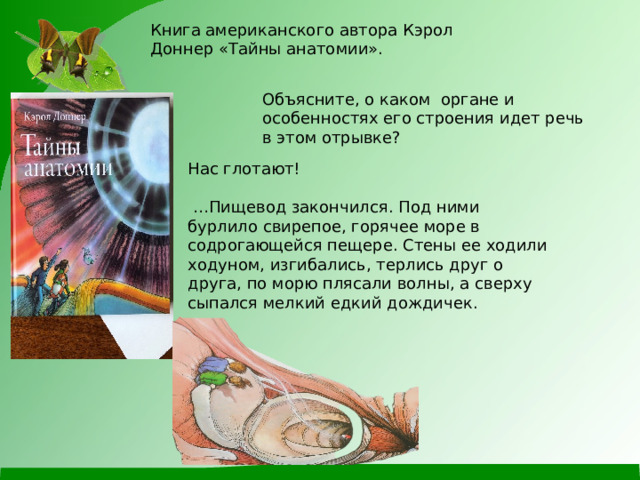 Книга американского автора Кэрол Доннер «Тайны анатомии».

Кэрол Доннер
Тайны анатомии

Объясните, о каком органе и особенностях его строения идет речь в этом отрывке?

Нас глотают!

...Пищевод закончился. Под ними бурлило свирепое, горячее море в содрогающейся пещере. Стены ее ходили ходуном, изгибались, терлись друг о друга, по морю плясали волны, а сверху сыпался мелкий едкий дождичек.